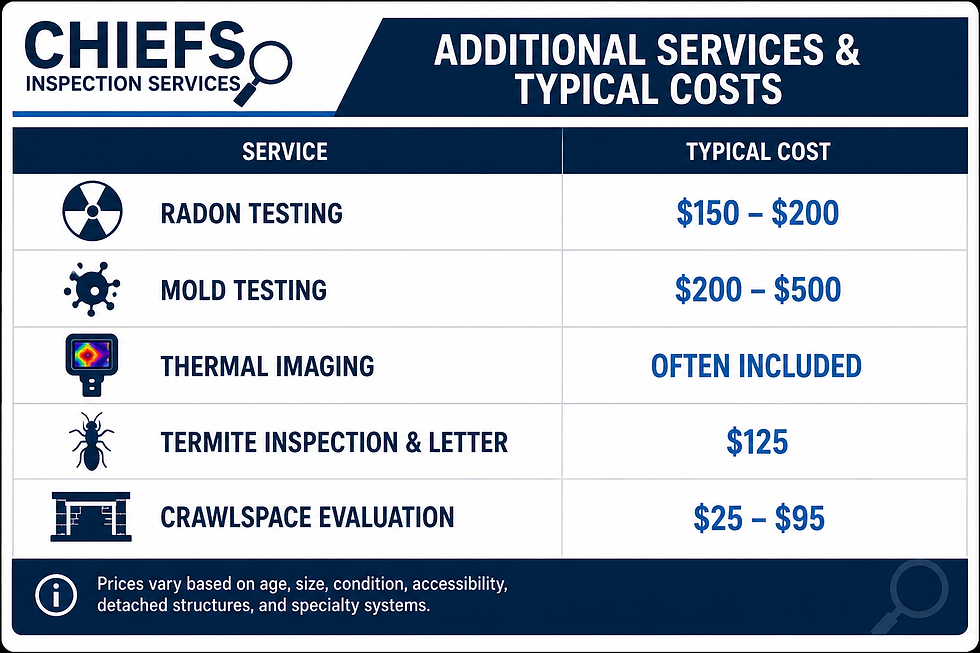 CHIEFS
INSPECTION SERVICES

ADDITIONAL SERVICES & TYPICAL COSTS

| SERVICE | TYPICAL COST |
|---|---|
| RADON TESTING | \$150 – \$200 |
| MOLD TESTING | \$200 – \$500 |
| THERMAL IMAGING | OFTEN INCLUDED |
| TERMITE INSPECTION & LETTER | \$125 |
| CRAWLSPACE EVALUATION | \$25 – \$95 |

Prices vary based on age, size, condition, accessibility, detached structures, and specialty systems.